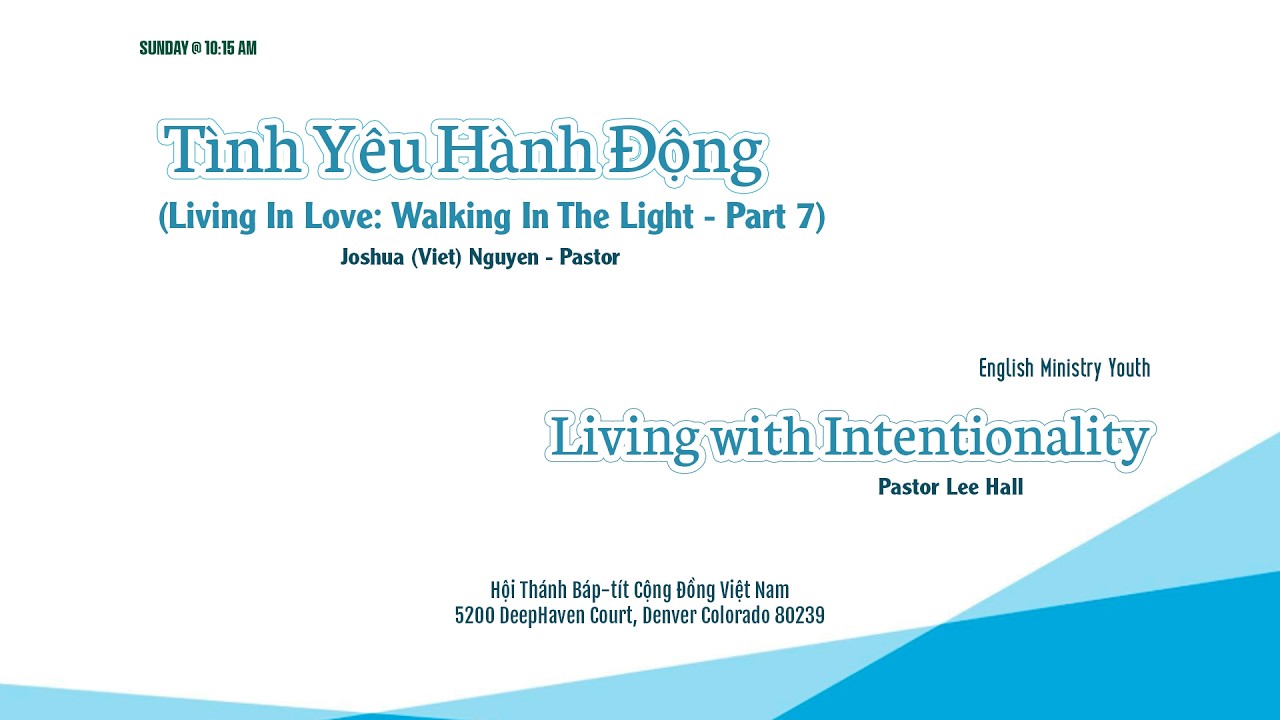 SUNDAY @ 10:15 AM

Tình Yêu Hành Động
(Living In Love: Walking In The Light - Part 7)
Joshua (Viet) Nguyen - Pastor

English Ministry Youth
Living with Intentionality
Pastor Lee Hall

Hội Thánh Báp-tít Cộng Đồng Việt Nam
5200 DeepHaven Court, Denver Colorado 80239